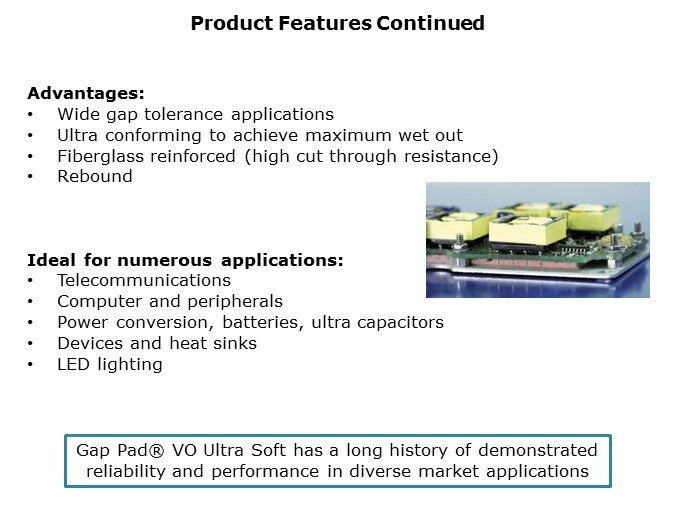 Product Features Continued

Advantages:
• Wide gap tolerance applications
• Ultra conforming to achieve maximum wet out
• Fiberglass reinforced (high cut through resistance)
• Rebound

Ideal for numerous applications:
• Telecommunications
• Computer and peripherals
• Power conversion, batteries, ultra capacitors
• Devices and heat sinks
• LED lighting

Gap Pad® VO Ultra Soft has a long history of demonstrated reliability and performance in diverse market applications